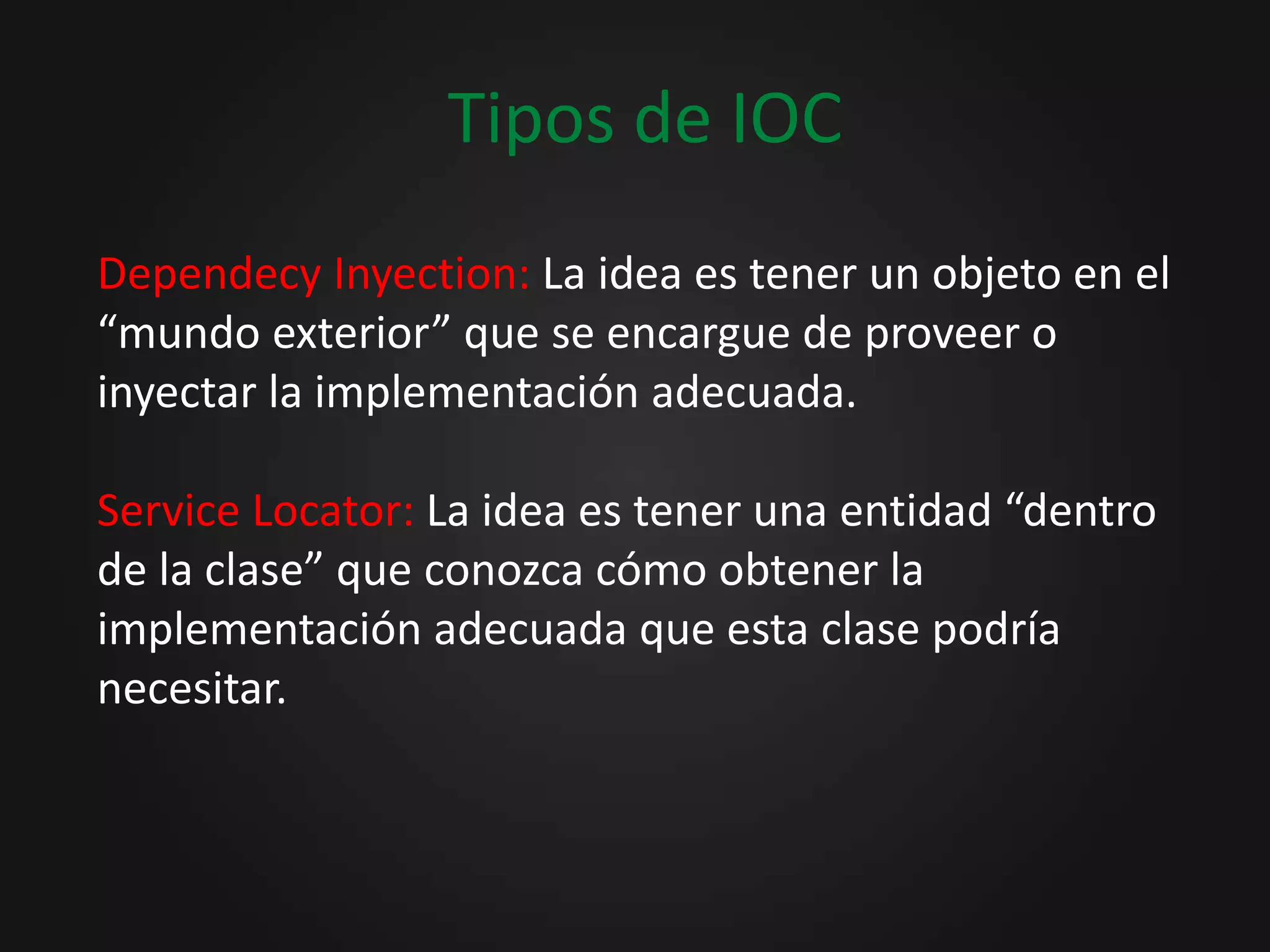 Tipos de IOC

Dependecy Inyection: La idea es tener un objeto en el “mundo exterior” que se encargue de proveer o inyectar la implementación adecuada.

Service Locator: La idea es tener una entidad “dentro de la clase” que conozca cómo obtener la implementación adecuada que esta clase podría necesitar.